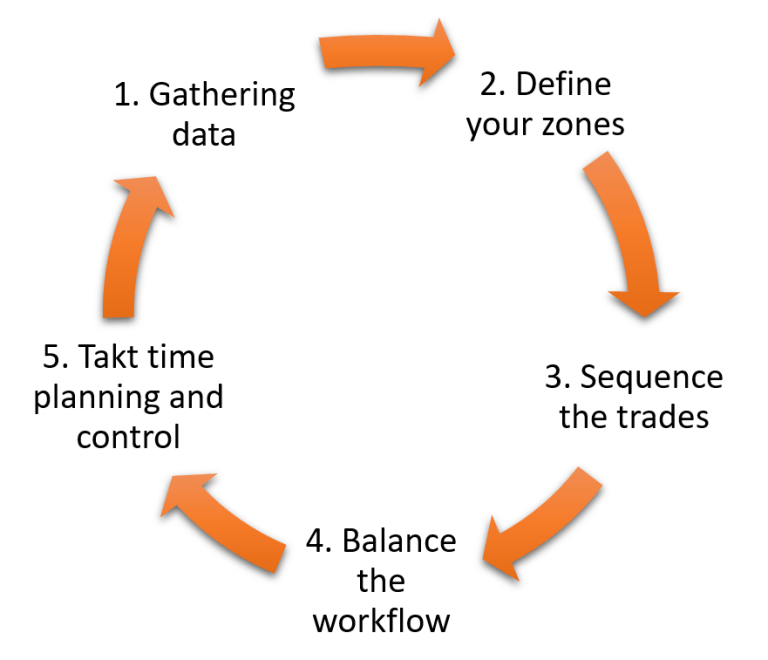 1. Gathering data

2. Define your zones

3. Sequence the trades

4. Balance the workflow

5. Takt time planning and control